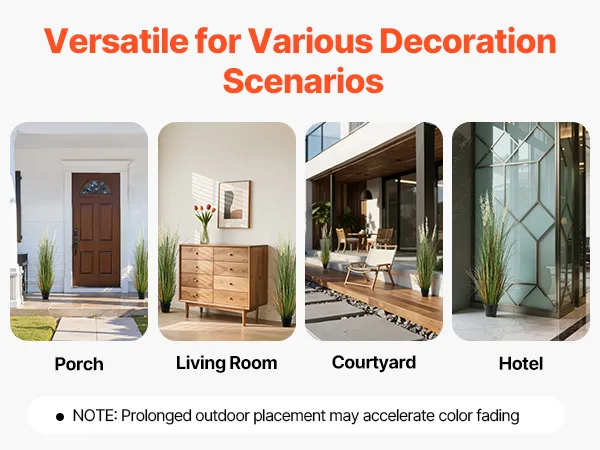 Versatile for Various Decoration Scenarios

Porch

Living Room

Courtyard

Hotel

● NOTE: Prolonged outdoor placement may accelerate color fading